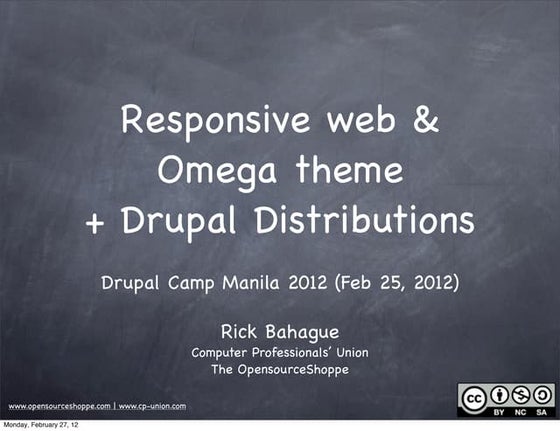 Responsive web &
Omega theme
+ Drupal Distributions

Drupal Camp Manila 2012 (Feb 25, 2012)

Rick Bahague
Computer Professionals' Union
The OpensourceShoppe

www.opensourceshoppe.com | www.cp-union.com

cc BY NC SA

Monday, February 27, 12